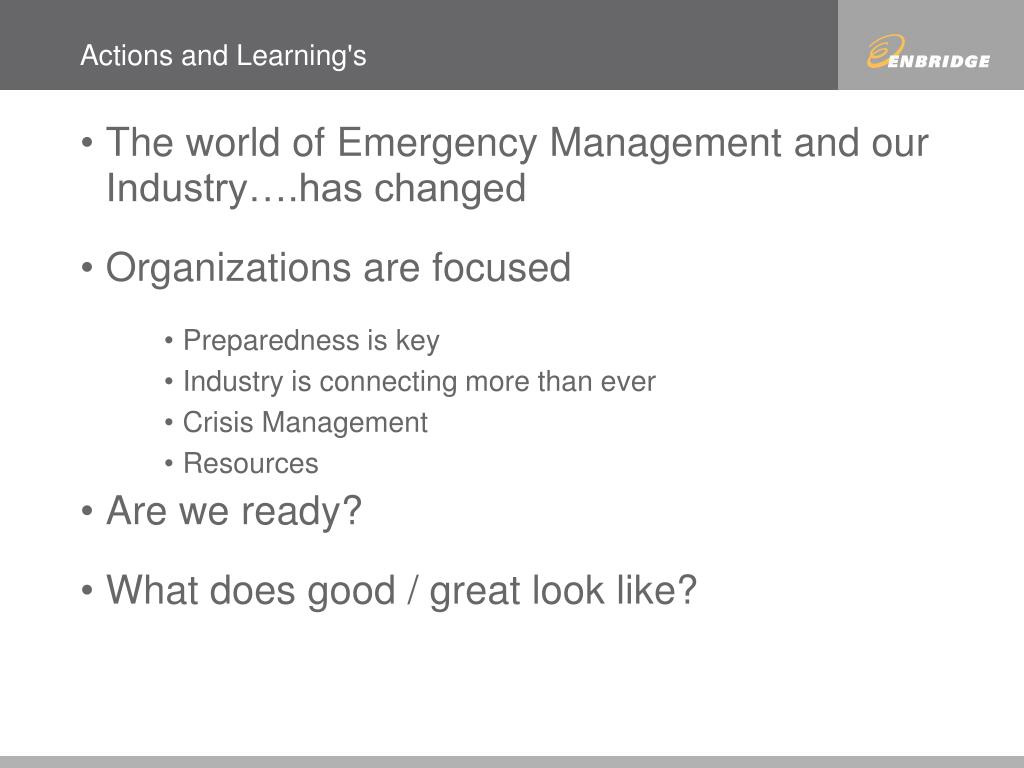 Actions and Learning's

ENBRIDGE

• The world of Emergency Management and our Industry….has changed

• Organizations are focused

• Preparedness is key
• Industry is connecting more than ever
• Crisis Management
• Resources

• Are we ready?

• What does good / great look like?